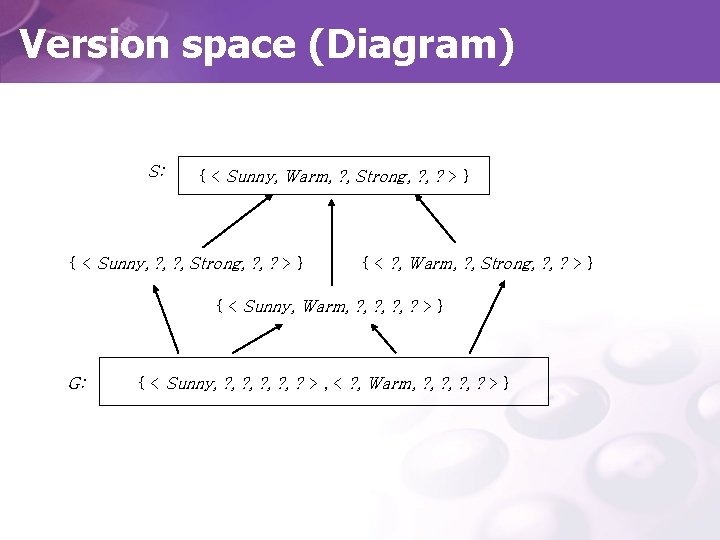 Version space (Diagram)

S: { < Sunny, Warm, ?, Strong, ?, ? > }

{ < Sunny, ?, ?, Strong, ?, ? > }

{ < ?, Warm, ?, Strong, ?, ? > }

{ < Sunny, Warm, ?, ?, ?, ? > }

G: { < Sunny, ?, ?, ?, ?, ? > , < ?, Warm, ?, ?, ?, ? > }